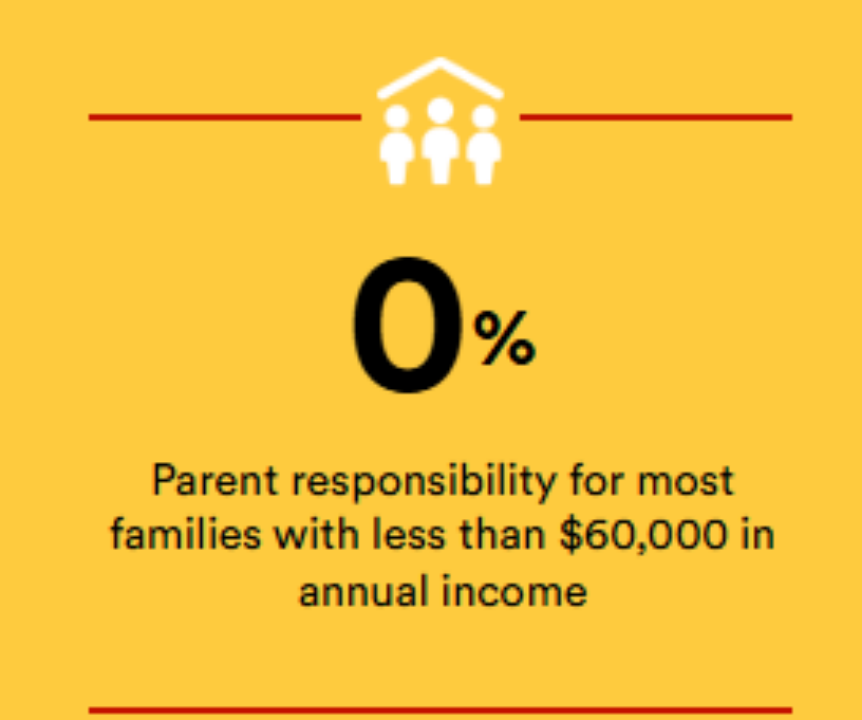 0%

Parent responsibility for most families with less than \$60,000 in annual income